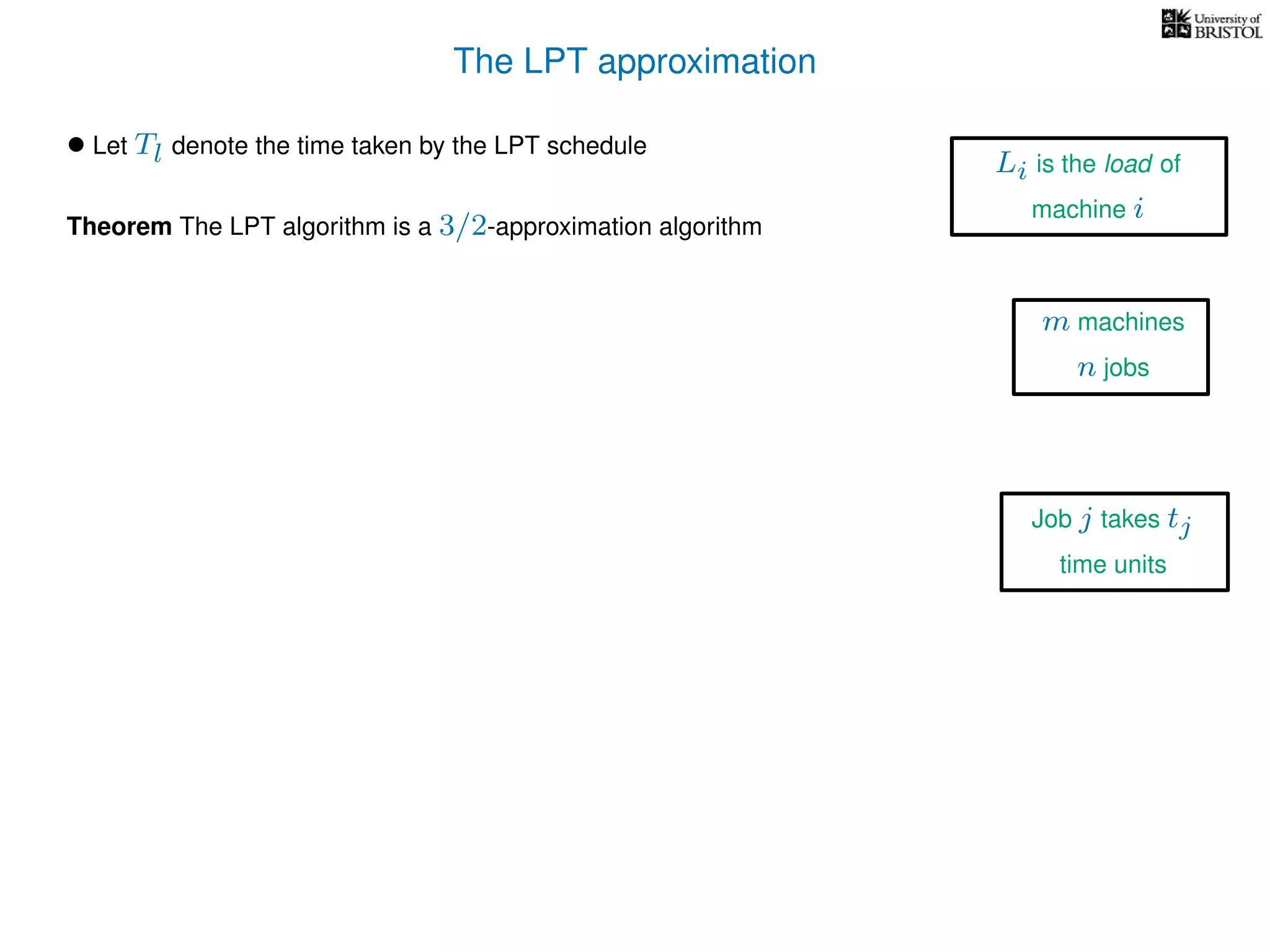 University of BRISTOL

The LPT approximation

● Let $T_l$ denote the time taken by the LPT schedule

**Theorem** The LPT algorithm is a $3/2$-approximation algorithm

$L_i$ is the *load* of machine $i$

$m$ machines
$n$ jobs

Job $j$ takes $t_j$ time units